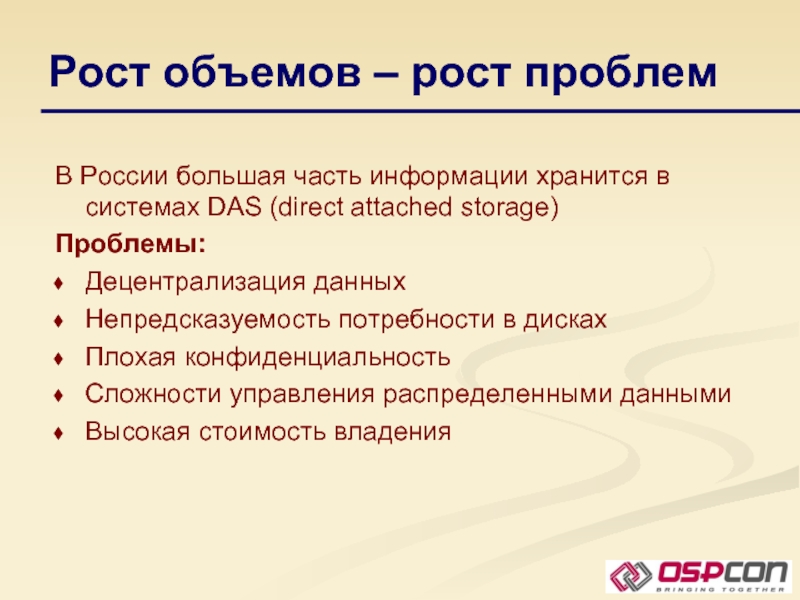 Рост объемов – рост проблем

В России большая часть информации хранится в системах DAS (direct attached storage)

Проблемы:

♦ Децентрализация данных
♦ Непредсказуемость потребности в дисках
♦ Плохая конфиденциальность
♦ Сложности управления распределенными данными
♦ Высокая стоимость владения

OSPCON
BRINGING TOGETHER